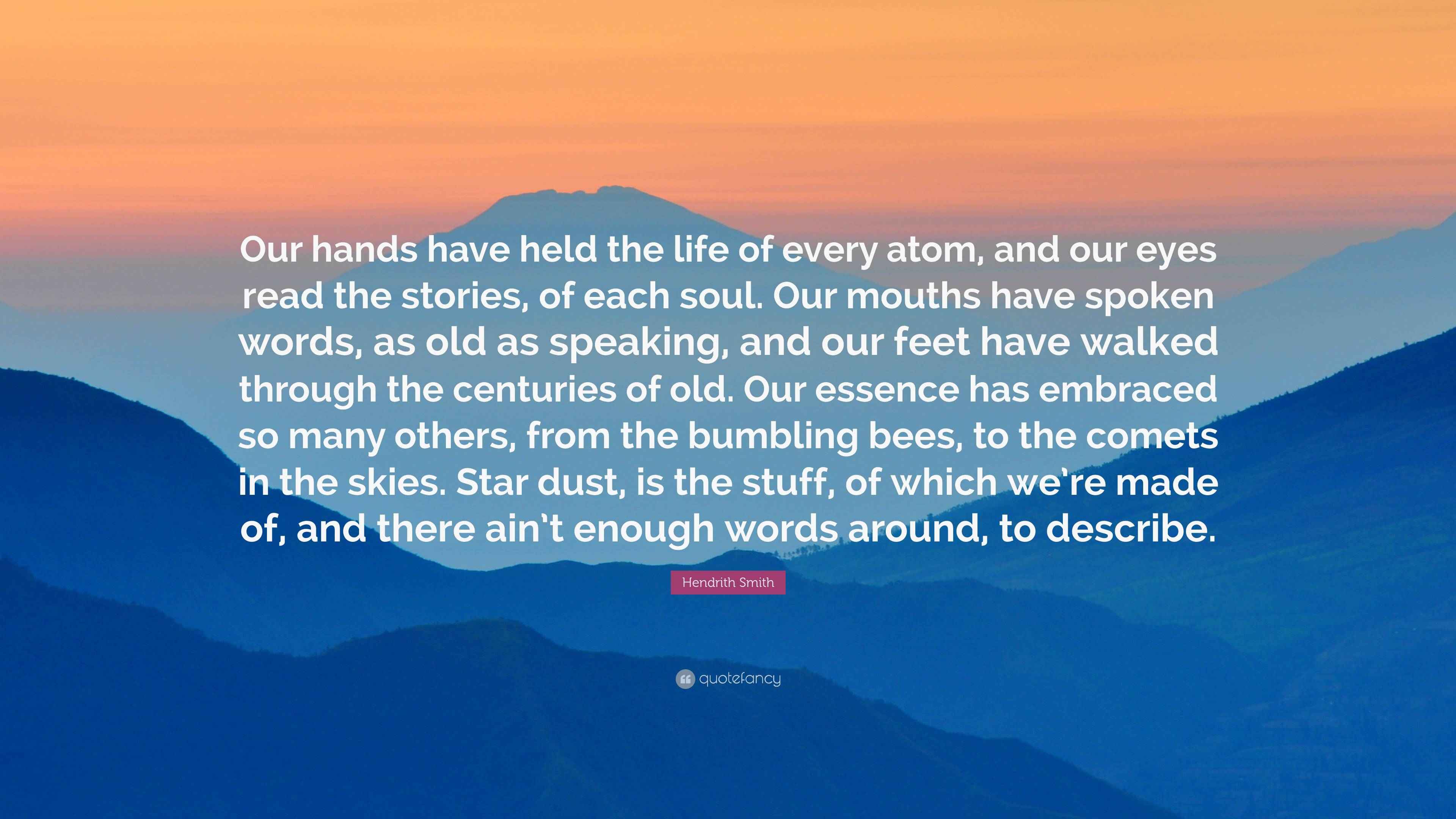 Our hands have held the life of every atom, and our eyes read the stories, of each soul. Our mouths have spoken words, as old as speaking, and our feet have walked through the centuries of old. Our essence has embraced so many others, from the bumbling bees, to the comets in the skies. Star dust, is the stuff, of which we're made of, and there ain't enough words around, to describe.

Hendrith Smith

quotefancy